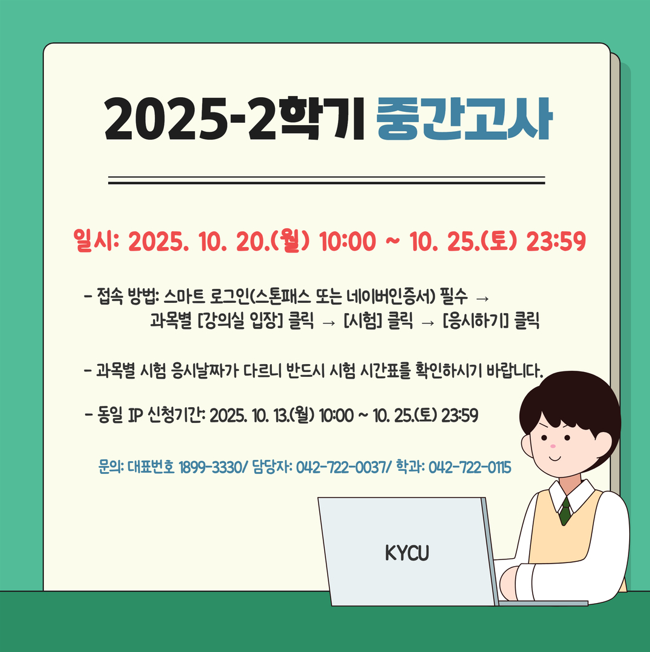 2025-2학기 중간고사

일시: 2025. 10. 20.(월) 10:00 ~ 10. 25.(토) 23:59

- 접속 방법: 스마트 로그인(스톤패스 또는 네이버인증서) 필수 → 과목별 [강의실 입장] 클릭 → [시험] 클릭 → [응시하기] 클릭

- 과목별 시험 응시날짜가 다르니 반드시 시험 시간표를 확인하시기 바랍니다.

- 동일 IP 신청기간: 2025. 10. 13.(월) 10:00 ~ 10. 25.(토) 23:59

문의: 대표번호 1899-3330/ 담당자: 042-722-0037/ 학과: 042-722-0115

KYCU